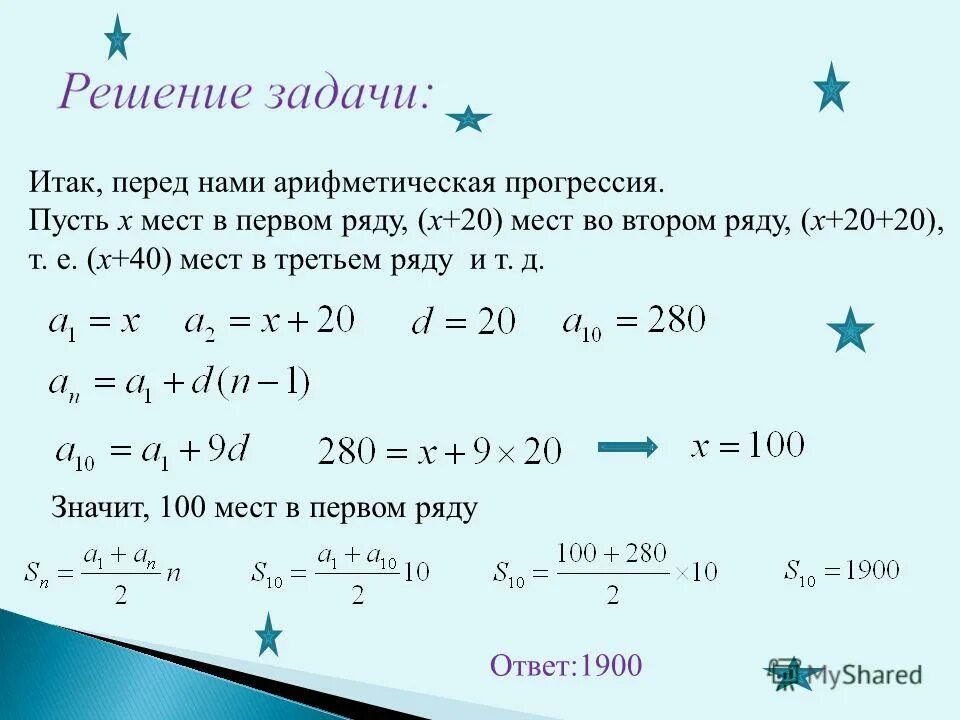 Решение задачи:

Итак, перед нами арифметическая прогрессия.
Пусть $x$ мест в первом ряду, ($x$+20) мест во втором ряду, ($x$+20+20), т. е. ($x$+40) мест в третьем ряду и т. д.

$a_1 = x$ $a_2 = x + 20$ $d = 20$ $a_{10} = 280$

$a_n = a_1 + d(n-1)$

$a_{10} = a_1 + 9d$ $280 = x + 9 \times 20$ $x = 100$

Значит, 100 мест в первом ряду

$S_n = \frac{a_1 + a_n}{2} n$ $S_{10} = \frac{a_1 + a_{10}}{2} 10$ $S_{10} = \frac{100 + 280}{2} \times 10$ $S_{10} = 1900$

Ответ:1900

MyShared